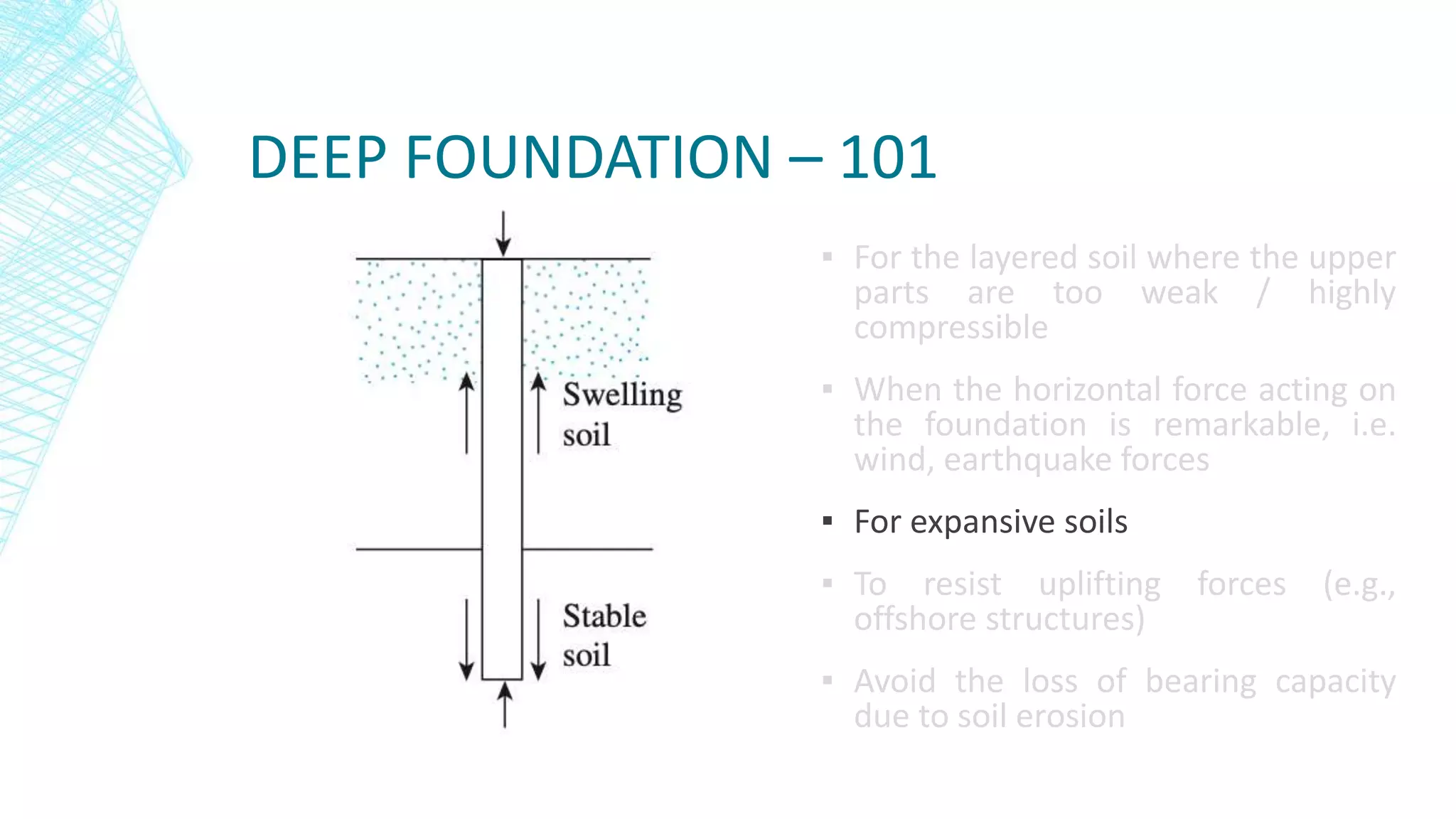 DEEP FOUNDATION – 101

Swelling soil

Stable soil

▪ For the layered soil where the upper parts are too weak / highly compressible

▪ When the horizontal force acting on the foundation is remarkable, i.e. wind, earthquake forces

▪ For expansive soils

▪ To resist uplifting forces (e.g., offshore structures)

▪ Avoid the loss of bearing capacity due to soil erosion